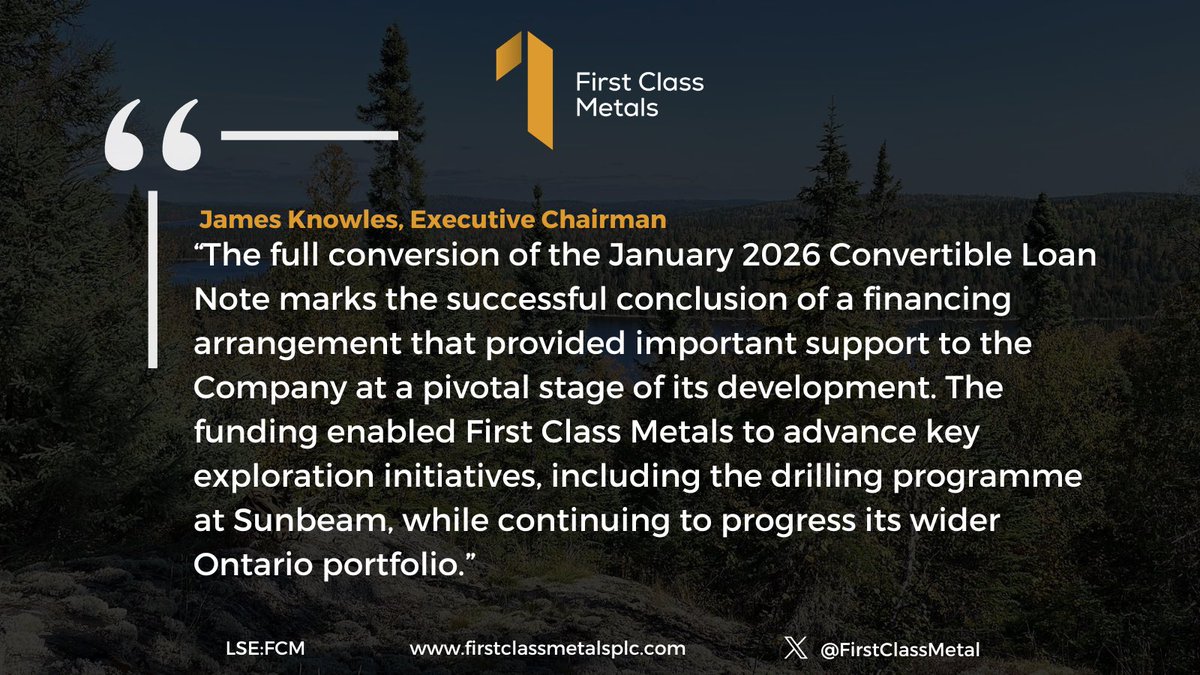 First Class Metals

James Knowles, Executive Chairman

“The full conversion of the January 2026 Convertible Loan Note marks the successful conclusion of a financing arrangement that provided important support to the Company at a pivotal stage of its development. The funding enabled First Class Metals to advance key exploration initiatives, including the drilling programme at Sunbeam, while continuing to progress its wider Ontario portfolio.”

LSE:FCM

www.firstclassmetalsplc.com

@FirstClassMetal